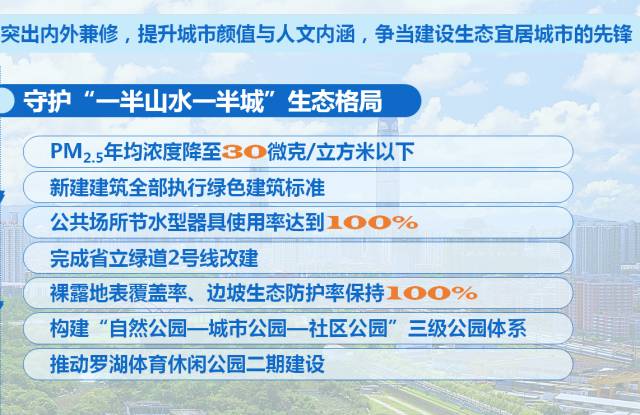 突出内外兼修，提升城市颜值与人文内涵，争当建设生态宜居城市的先锋

守护“一半山水一半城”生态格局

$PM_{2.5}$年均浓度降至30微克/立方米以下

新建建筑全部执行绿色建筑标准

公共场所节水型器具使用率达到100%

完成省立绿道2号线改建

裸露地表覆盖率、边坡生态防护率保持100%

构建“自然公园—城市公园—社区公园”三级公园体系

推动罗湖体育休闲公园二期建设